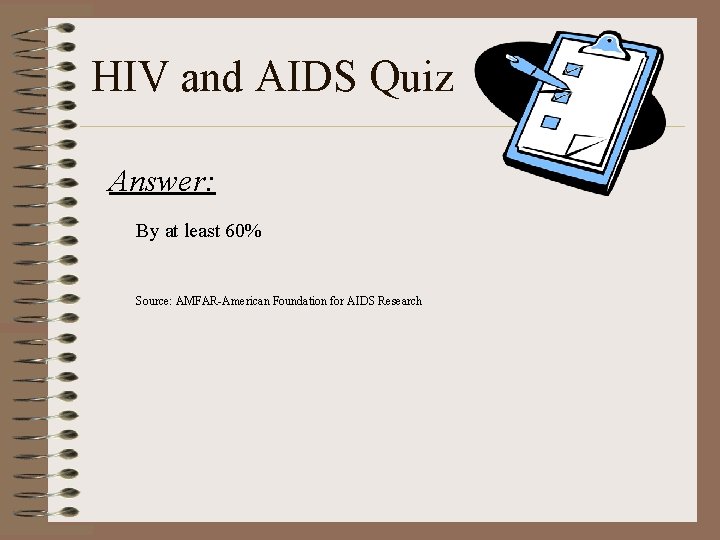 HIV and AIDS Quiz

Answer:

By at least 60%

Source: AMFAR-American Foundation for AIDS Research